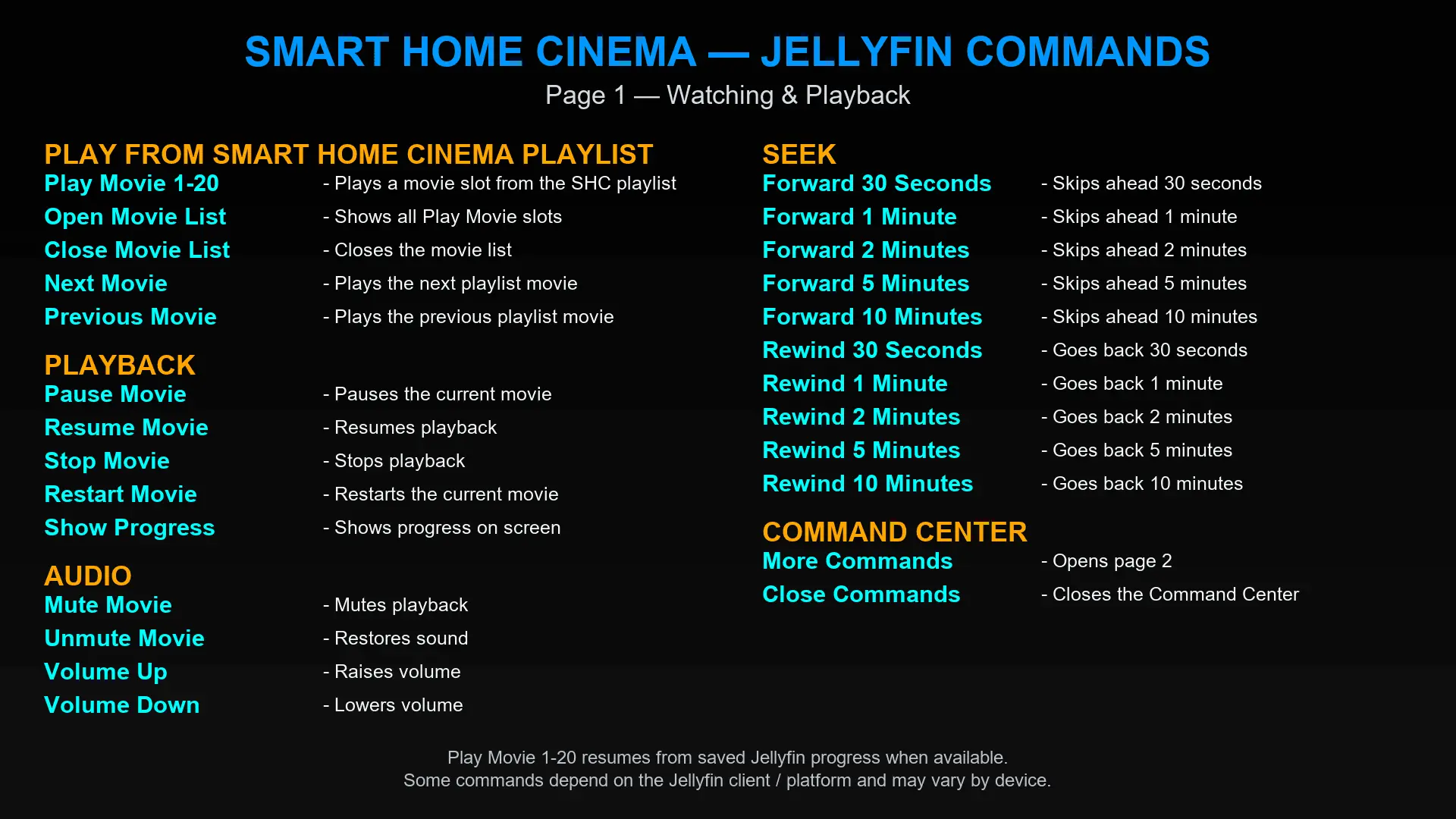 SMART HOME CINEMA — JELLYFIN COMMANDS
Page 1 — Watching & Playback

PLAY FROM SMART HOME CINEMA PLAYLIST
Play Movie 1-20 - Plays a movie slot from the SHC playlist
Open Movie List - Shows all Play Movie slots
Close Movie List - Closes the movie list
Next Movie - Plays the next playlist movie
Previous Movie - Plays the previous playlist movie

PLAYBACK
Pause Movie - Pauses the current movie
Resume Movie - Resumes playback
Stop Movie - Stops playback
Restart Movie - Restarts the current movie
Show Progress - Shows progress on screen

AUDIO
Mute Movie - Mutes playback
Unmute Movie - Restores sound
Volume Up - Raises volume
Volume Down - Lowers volume

SEEK
Forward 30 Seconds - Skips ahead 30 seconds
Forward 1 Minute - Skips ahead 1 minute
Forward 2 Minutes - Skips ahead 2 minutes
Forward 5 Minutes - Skips ahead 5 minutes
Forward 10 Minutes - Skips ahead 10 minutes
Rewind 30 Seconds - Goes back 30 seconds
Rewind 1 Minute - Goes back 1 minute
Rewind 2 Minutes - Goes back 2 minutes
Rewind 5 Minutes - Goes back 5 minutes
Rewind 10 Minutes - Goes back 10 minutes

COMMAND CENTER
More Commands - Opens page 2
Close Commands - Closes the Command Center

Play Movie 1-20 resumes from saved Jellyfin progress when available.
Some commands depend on the Jellyfin client / platform and may vary by device.